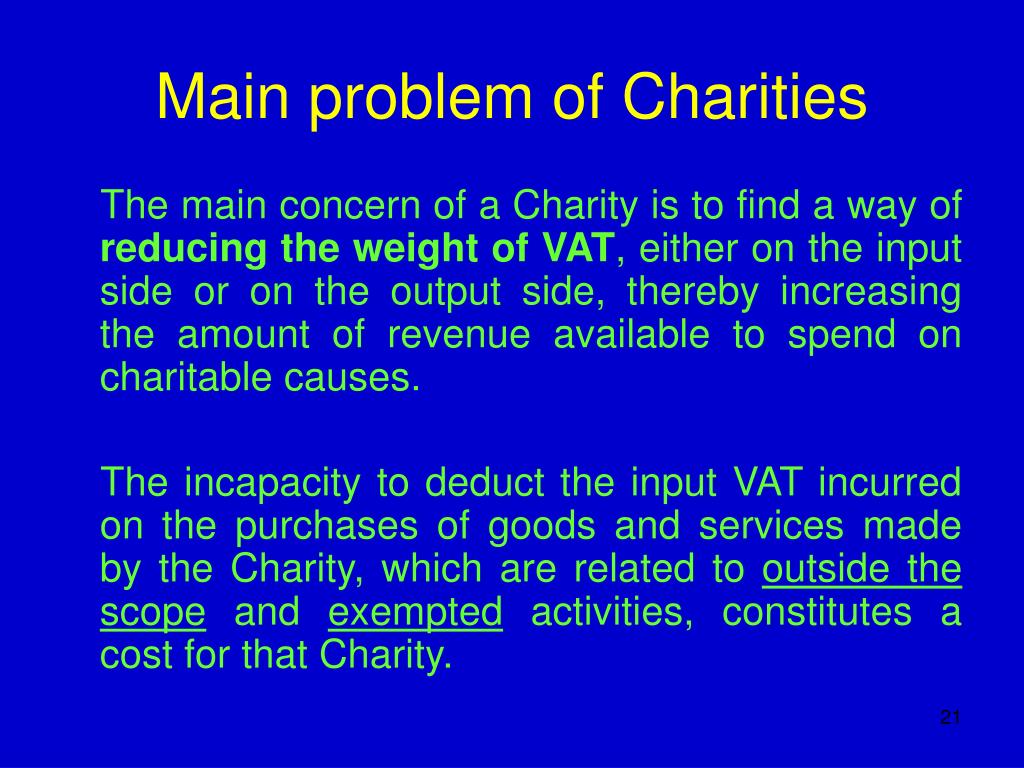 Main problem of Charities

The main concern of a Charity is to find a way of reducing the weight of VAT, either on the input side or on the output side, thereby increasing the amount of revenue available to spend on charitable causes.

The incapacity to deduct the input VAT incurred on the purchases of goods and services made by the Charity, which are related to outside the scope and exempted activities, constitutes a cost for that Charity.

21